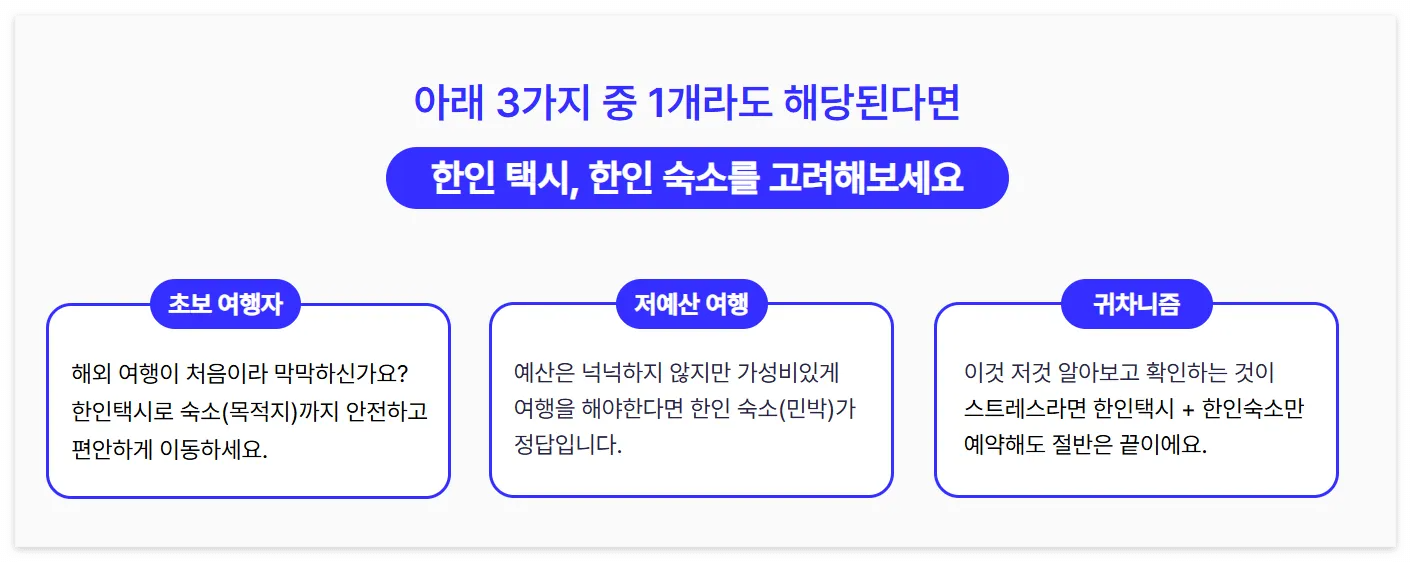 아래 3가지 중 1개라도 해당된다면

한인 택시, 한인 숙소를 고려해보세요

초보 여행자

해외 여행이 처음이라 막막하신가요? 한인택시로 숙소(목적지)까지 안전하고 편안하게 이동하세요.

저예산 여행

예산은 넉넉하지 않지만 가성비있게 여행을 해야한다면 한인 숙소(민박)가 정답입니다.

귀차니즘

이것 저것 알아보고 확인하는 것이 스트레스라면 한인택시 + 한인숙소만 예약해도 절반은 끝이에요.